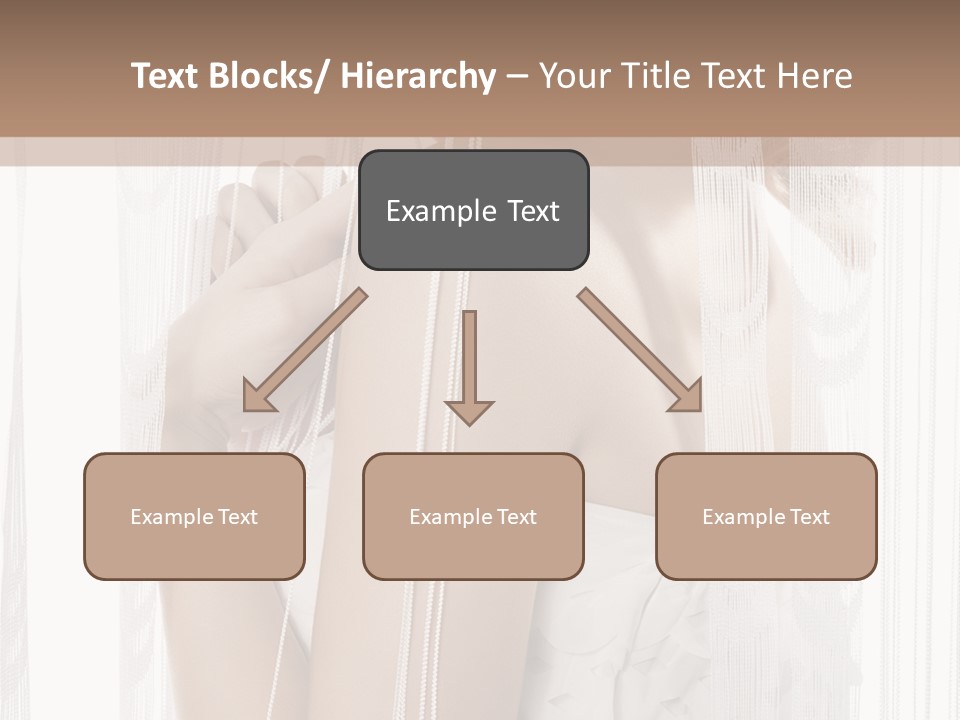 Text Blocks/ Hierarchy – Your Title Text Here

Example Text

Example Text

Example Text

Example Text